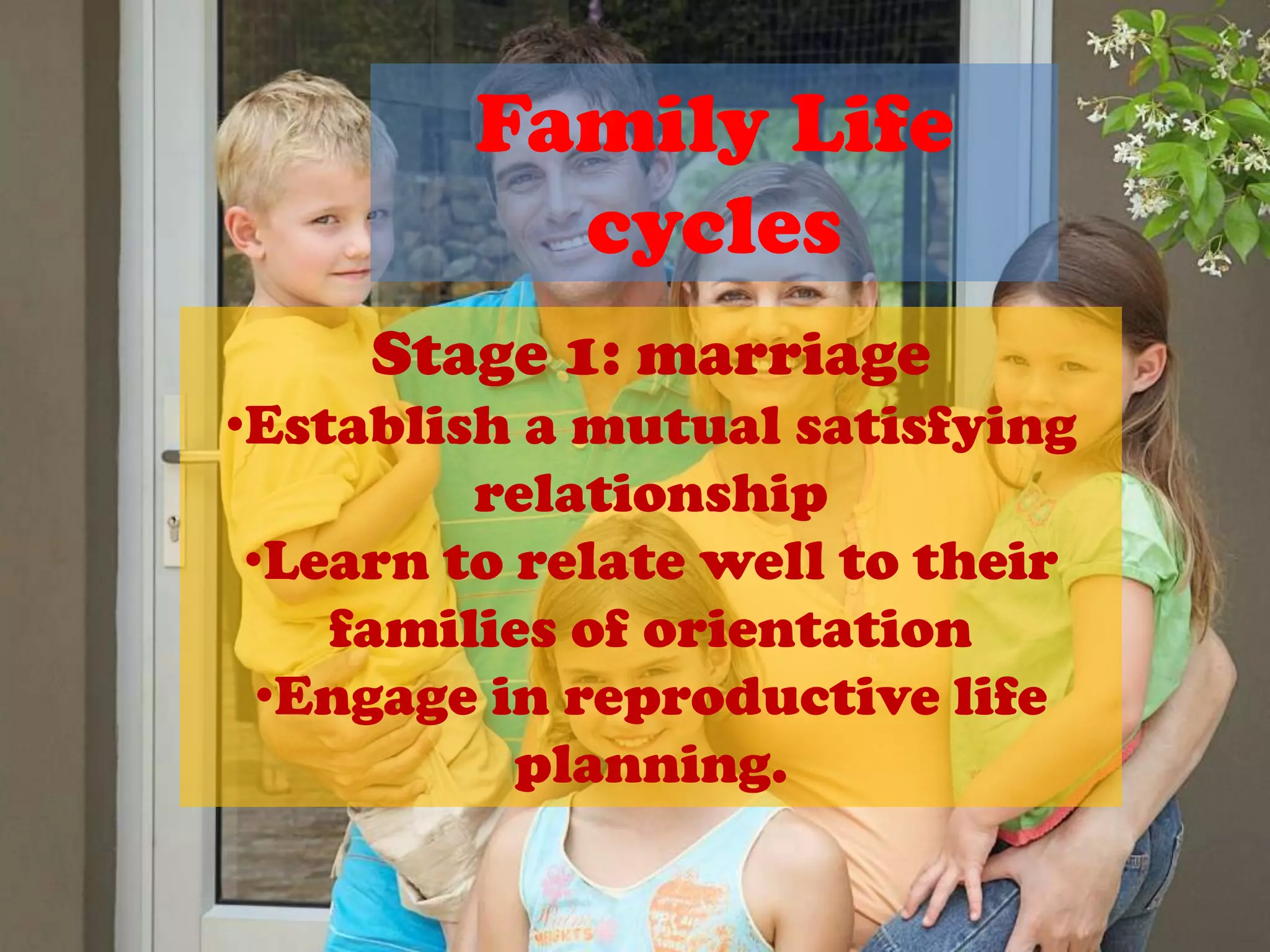 Family Life cycles

Stage 1: marriage

•Establish a mutual satisfying relationship

•Learn to relate well to their families of orientation

•Engage in reproductive life planning.